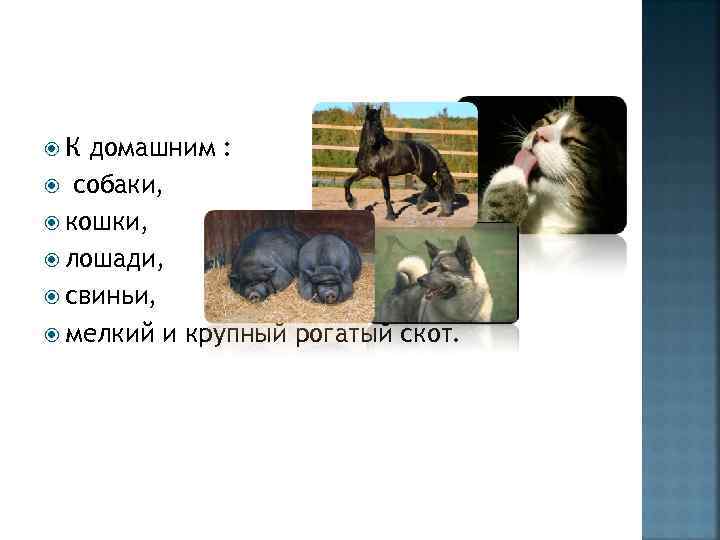 К домашним :

собаки,

кошки,

лошади,

свиньи,

мелкий и крупный рогатый скот.